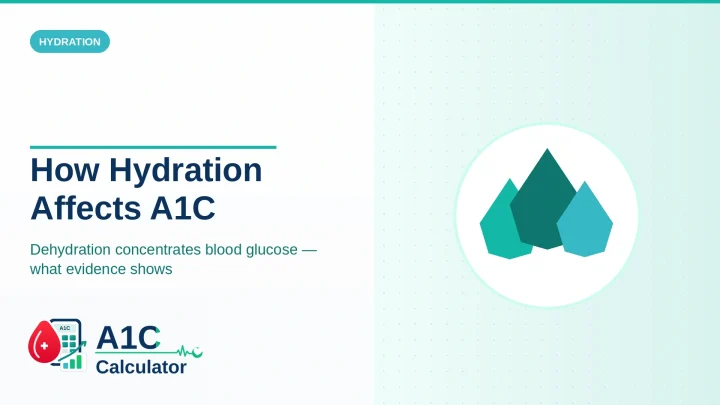 HYDRATION

How Hydration Affects A1C

Dehydration concentrates blood glucose — what evidence shows

A1C

A1C Calculator